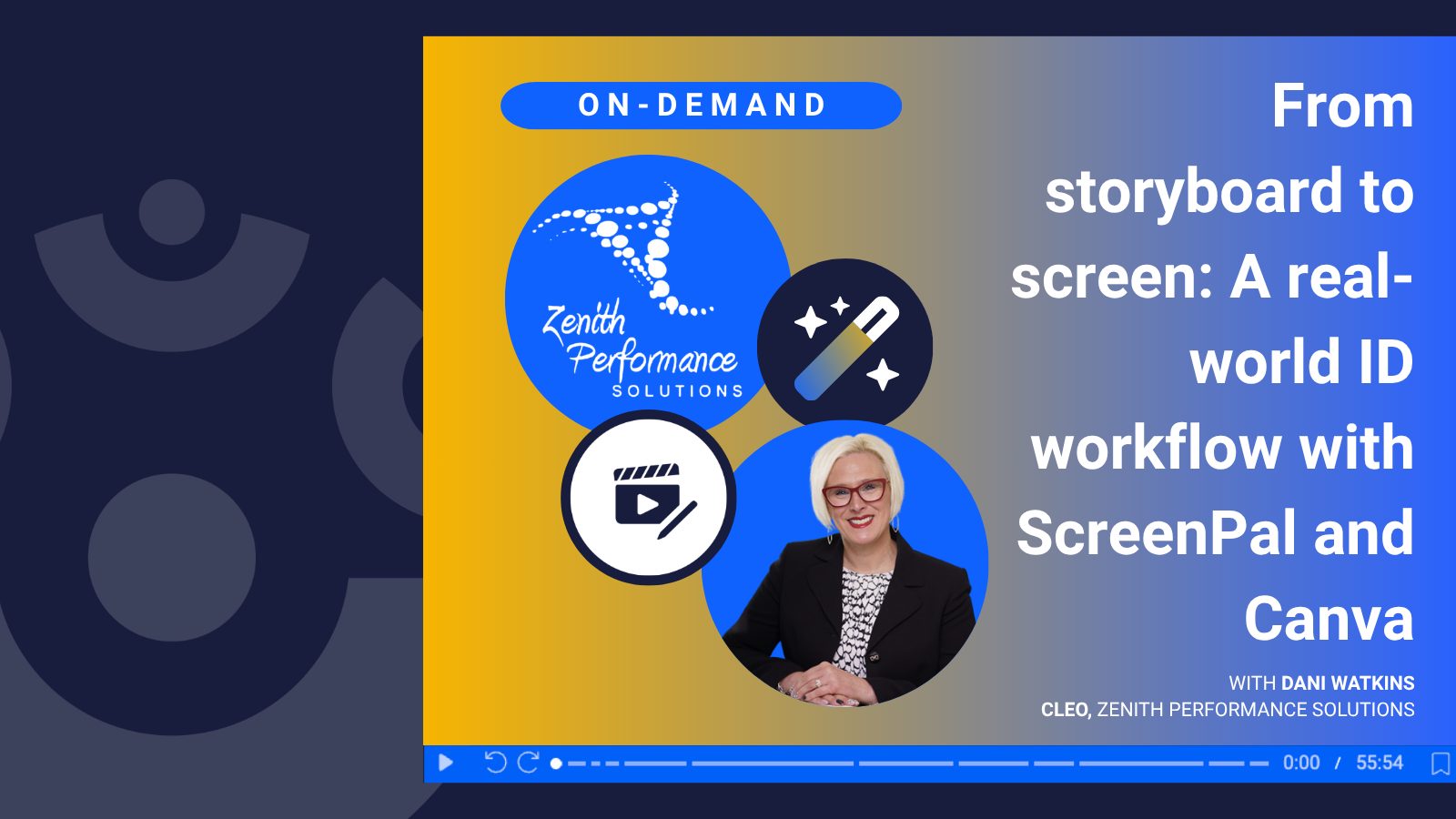 ON-DEMAND

Zenith Performance SOLUTIONS

From storyboard to screen: A real-world ID workflow with ScreenPal and Canva

WITH DANI WATKINS
CLEO, ZENITH PERFORMANCE SOLUTIONS

0:00 / 55:54